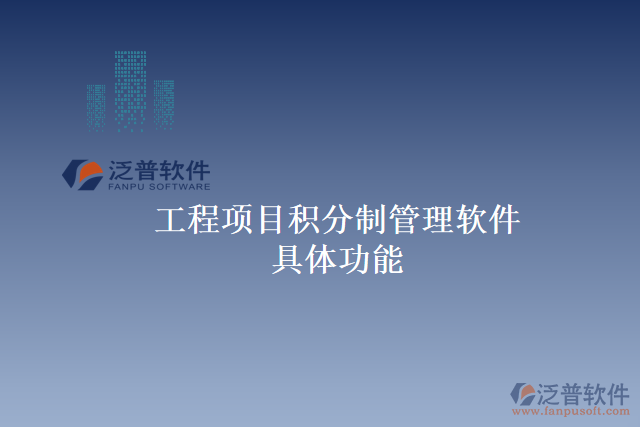 泛普软件
FANPU SOFTWARE

工程项目积分制管理软件
具体功能

泛普软件
www.fanpusoft.com